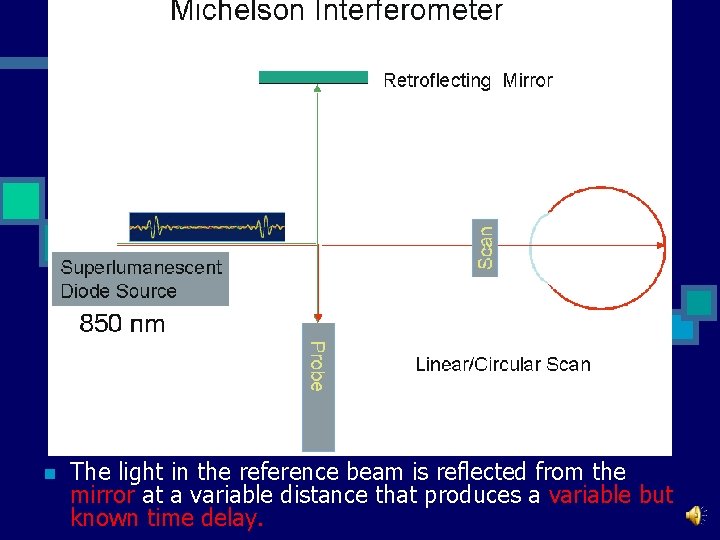 Michelson Interferometer

Retroflecting Mirror

Superlumanescent Diode Source

850 nm

Scan

Probe

Linear/Circular Scan

The light in the reference beam is reflected from the mirror at a variable distance that produces a variable but known time delay.